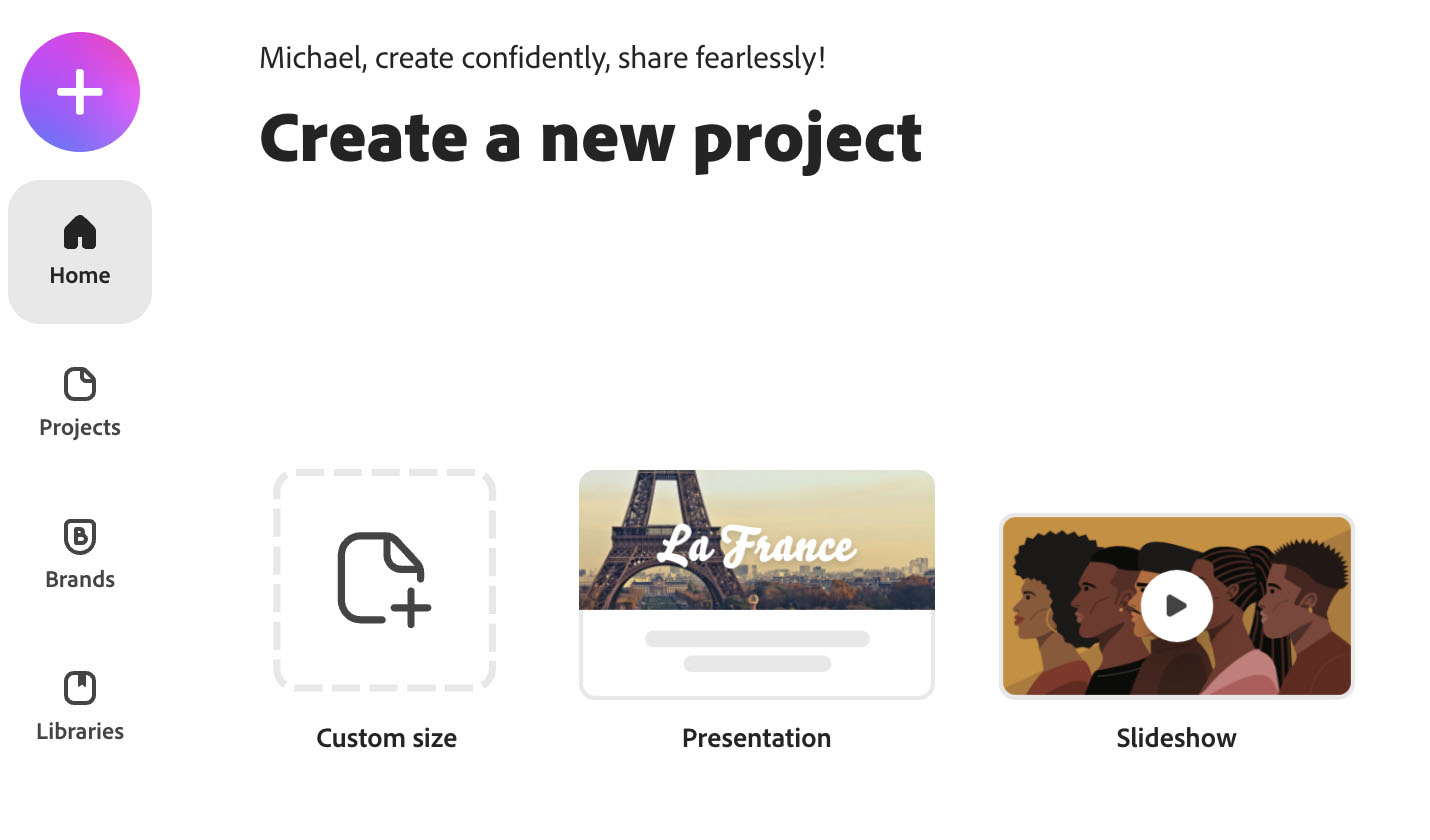 Home

Projects

Brands

Libraries

Michael, create confidently, share fearlessly!

Create a new project

Custom size

La France

Presentation

Slideshow